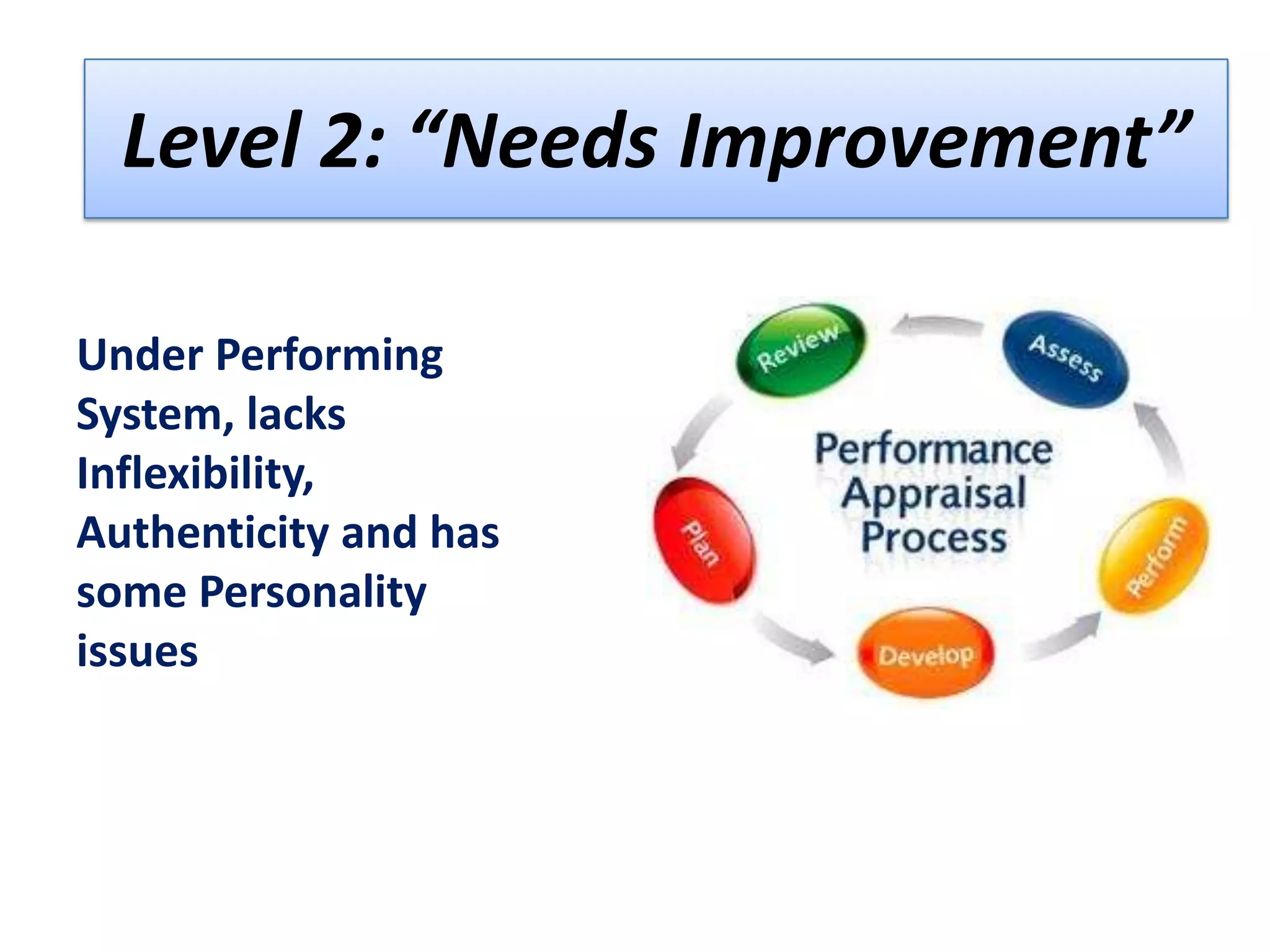 Level 2: “Needs Improvement”

Under Performing System, lacks Inflexibility, Authenticity and has some Personality issues

Review
Assess
Performance Appraisal Process
Plan
Perform
Develop